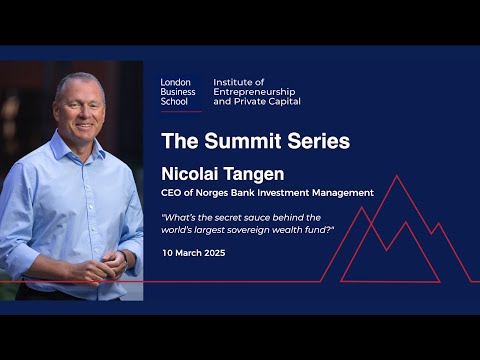 London Business School

Institute of Entrepreneurship and Private Capital

The Summit Series

Nicolai Tangen

CEO of Norges Bank Investment Management

"What's the secret sauce behind the world's largest sovereign wealth fund?"

10 March 2025